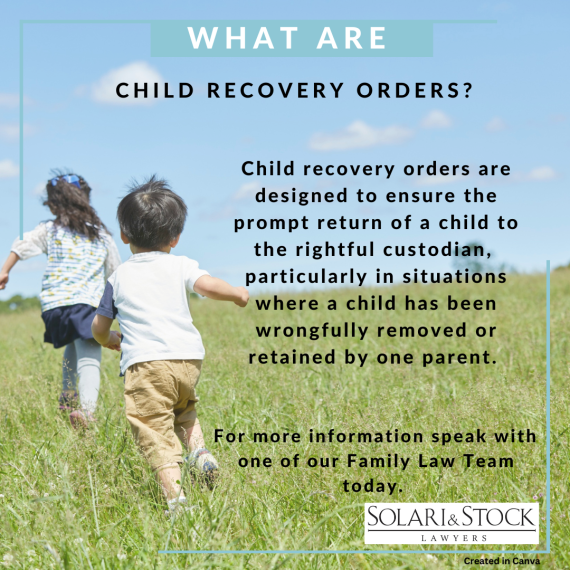 WHAT ARE

CHILD RECOVERY ORDERS?

Child recovery orders are designed to ensure the prompt return of a child to the rightful custodian, particularly in situations where a child has been wrongfully removed or retained by one parent.

For more information speak with one of our Family Law Team today.

SOLARI & STOCK
LAWYERS

Created in Canva